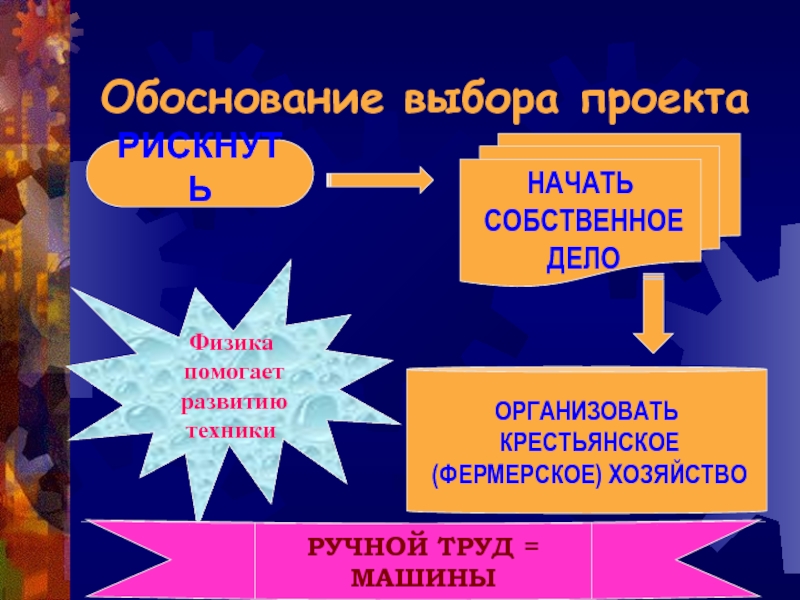 Обоснование выбора проекта

РИСКНУТЬ

НАЧАТЬ СОБСТВЕННОЕ ДЕЛО

Физика помогает развитию техники

ОРГАНИЗОВАТЬ КРЕСТЬЯНСКОЕ (ФЕРМЕРСКОЕ) ХОЗЯЙСТВО

РУЧНОЙ ТРУД = МАШИНЫ